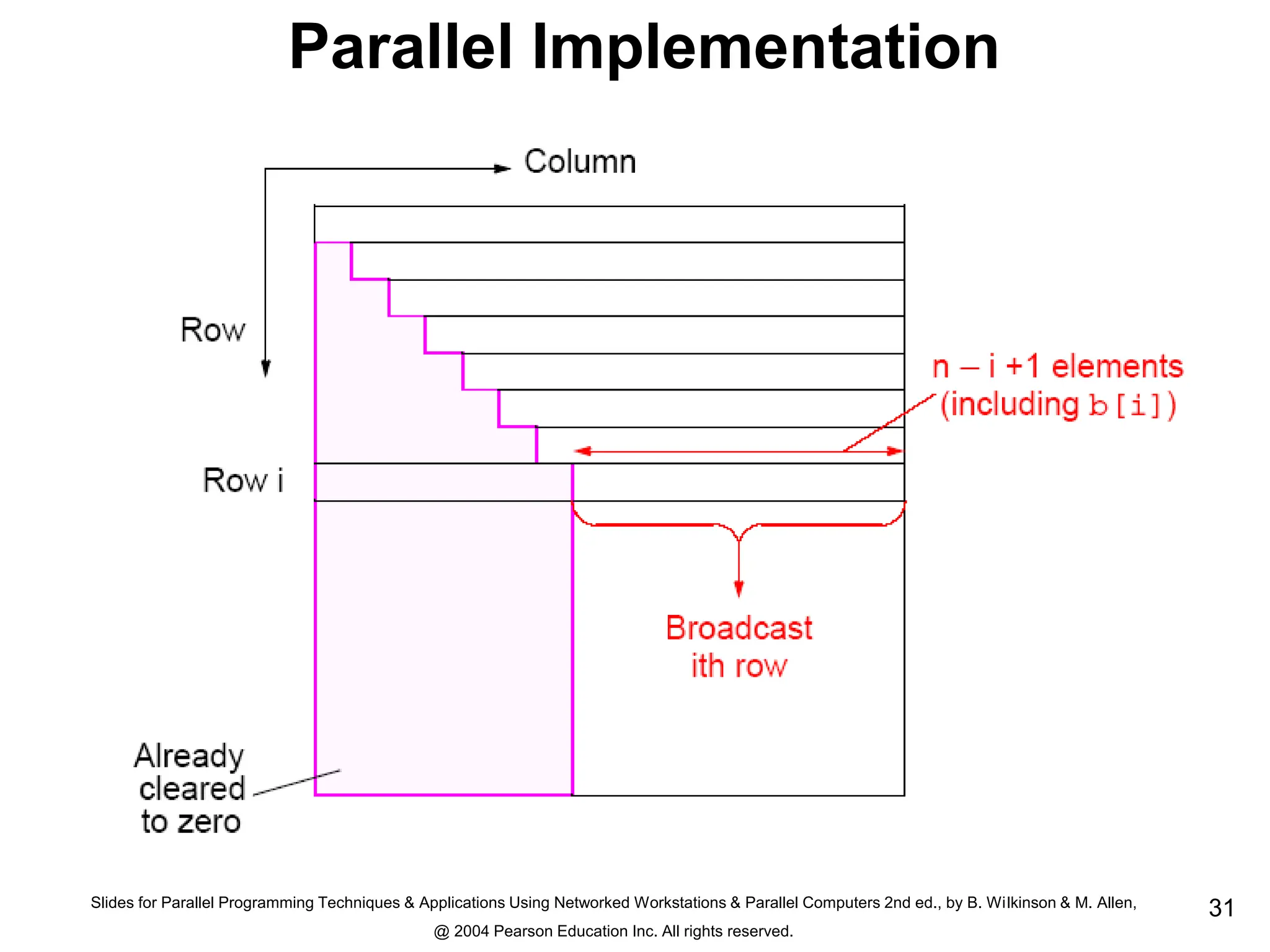 Parallel Implementation

Column

Row

n – i +1 elements
(including b[i])

Row i

Broadcast
ith row

Already
cleared
to zero

Slides for Parallel Programming Techniques & Applications Using Networked Workstations & Parallel Computers 2nd ed., by B. Wilkinson & M. Allen,

@ 2004 Pearson Education Inc. All rights reserved.

31